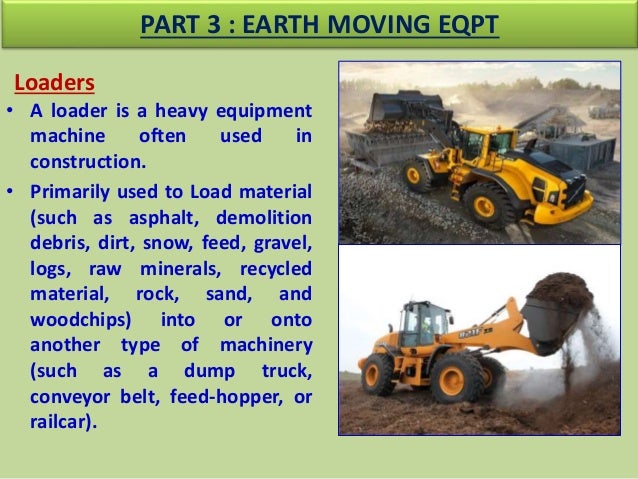 PART 3 : EARTH MOVING EQPT

Loaders

• A loader is a heavy equipment machine often used in construction.

• Primarily used to Load material (such as asphalt, demolition debris, dirt, snow, feed, gravel, logs, raw minerals, recycled material, rock, sand, and woodchips) into or onto another type of machinery (such as a dump truck, conveyor belt, feed-hopper, or railcar).